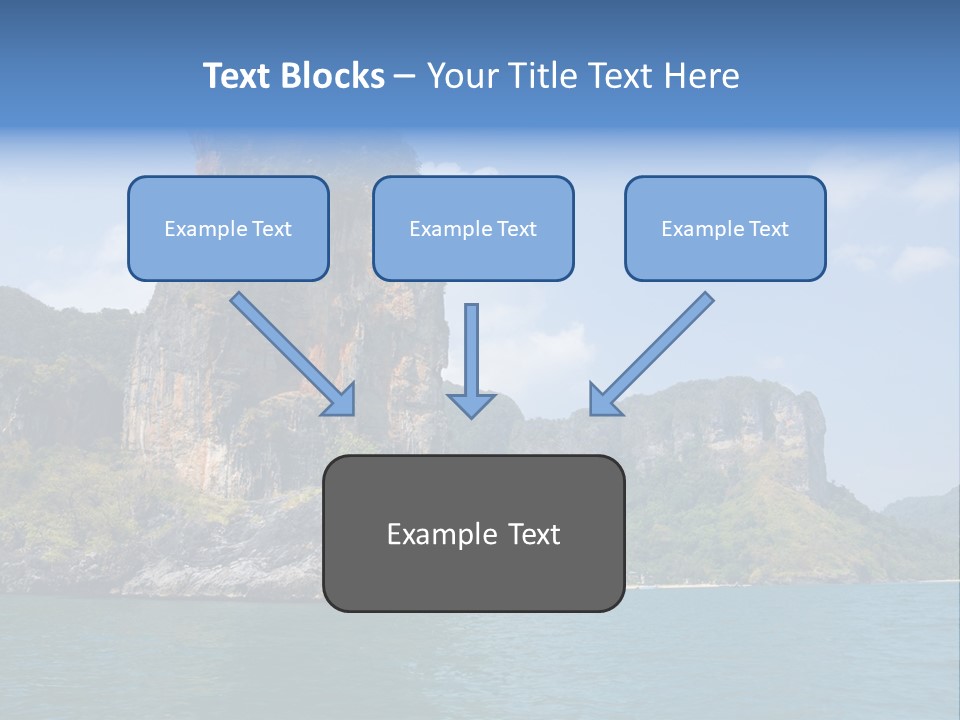 Text Blocks – Your Title Text Here

Example Text

Example Text

Example Text

Example Text